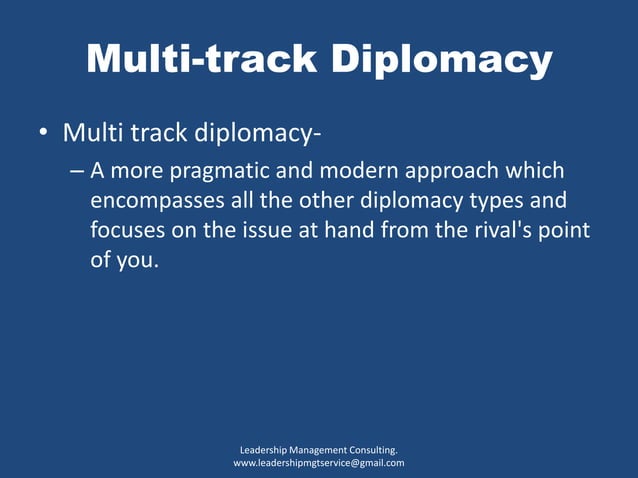 Multi-track Diplomacy

• Multi track diplomacy-

– A more pragmatic and modern approach which encompasses all the other diplomacy types and focuses on the issue at hand from the rival's point of you.

Leadership Management Consulting.
www.leadershipmgtservice@gmail.com